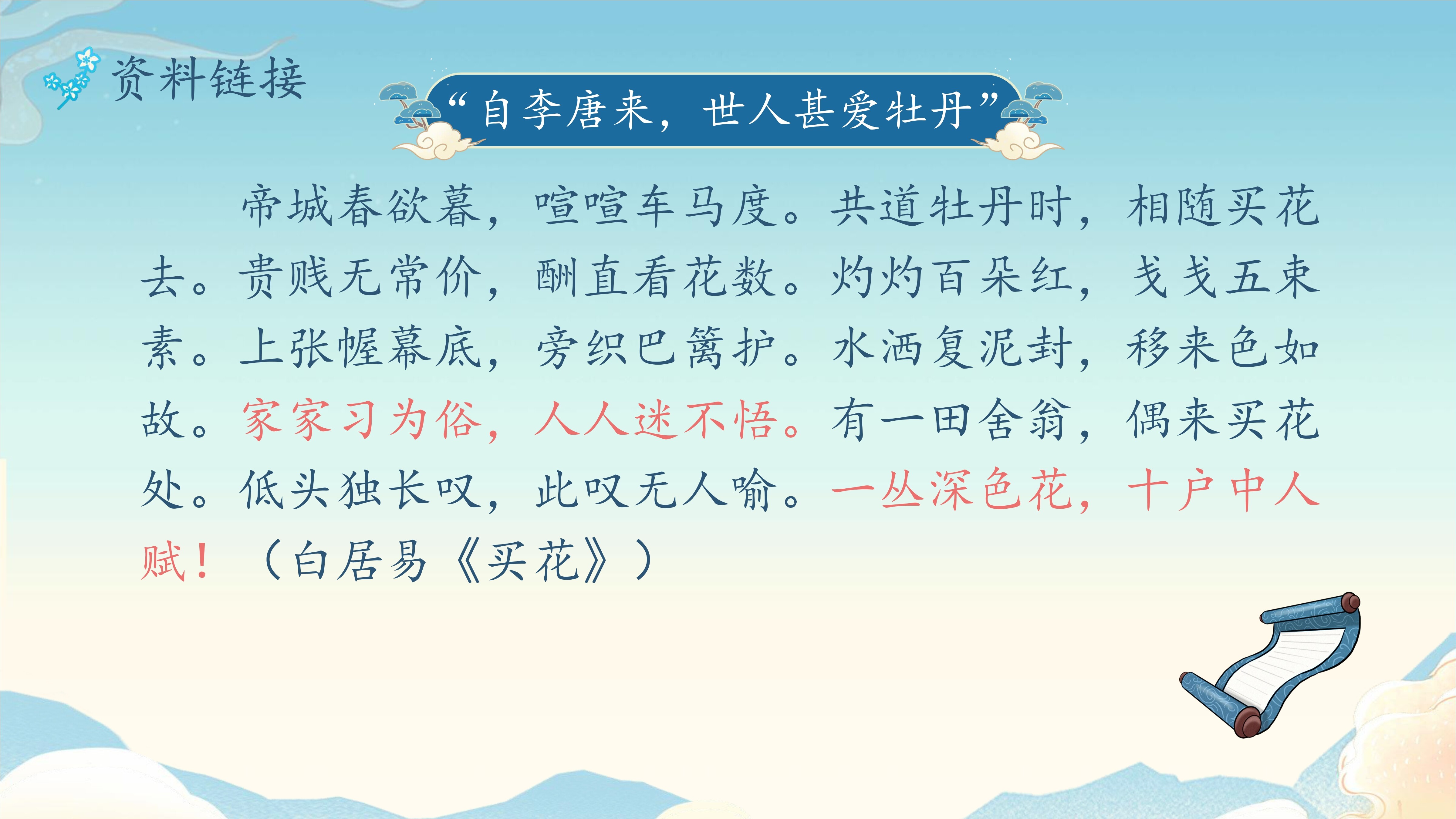 资料链接

“自李唐来，世人甚爱牡丹”

帝城春欲暮，喧喧车马度。共道牡丹时，相随买花去。贵贱无常价，酬直看花数。灼灼百朵红，戋戋五束素。上张幄幕底，旁织巴篱护。水洒复泥封，移来色如故。家家习为俗，人人迷不悟。有一田舍翁，偶来买花处。低头独长叹，此叹无人喻。一丛深色花，十户中人赋！（白居易《买花》）